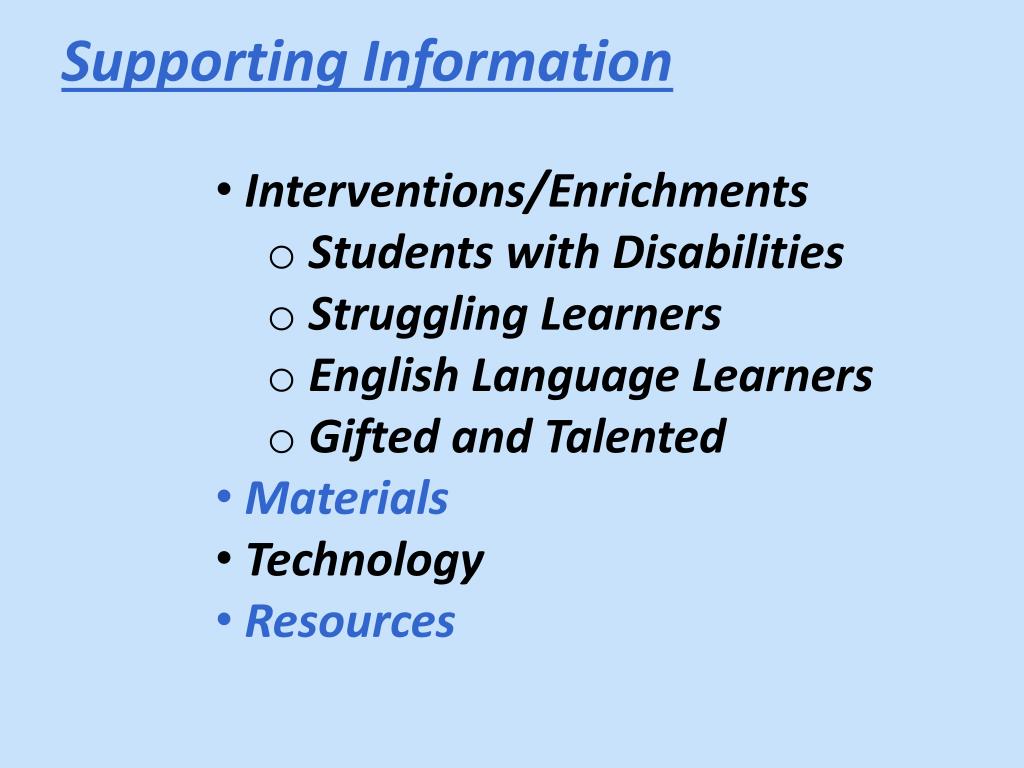 Supporting Information

• Interventions/Enrichments
  o Students with Disabilities
  o Struggling Learners
  o English Language Learners
  o Gifted and Talented
• Materials
• Technology
• Resources